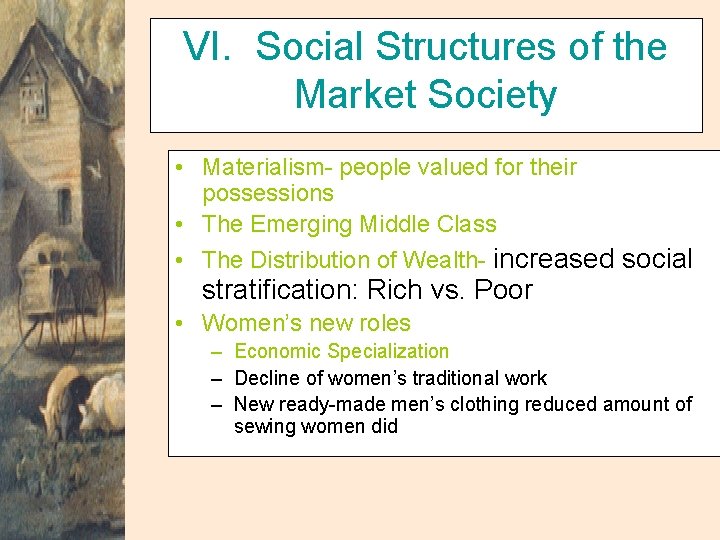 VI. Social Structures of the Market Society

• Materialism- people valued for their possessions
• The Emerging Middle Class
• The Distribution of Wealth- increased social stratification: Rich vs. Poor
• Women's new roles
– Economic Specialization
– Decline of women's traditional work
– New ready-made men's clothing reduced amount of sewing women did